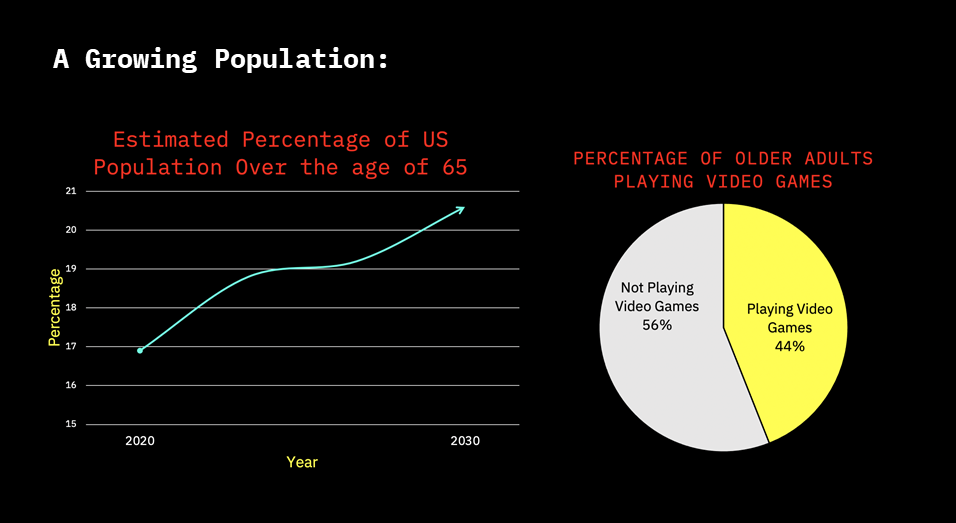 A Growing Population:

Estimated Percentage of US Population Over the age of 65

21
20
19
18
17
16
15

Percentage

2020
2030

Year

PERCENTAGE OF OLDER ADULTS PLAYING VIDEO GAMES

Not Playing Video Games
56%

Playing Video Games
44%